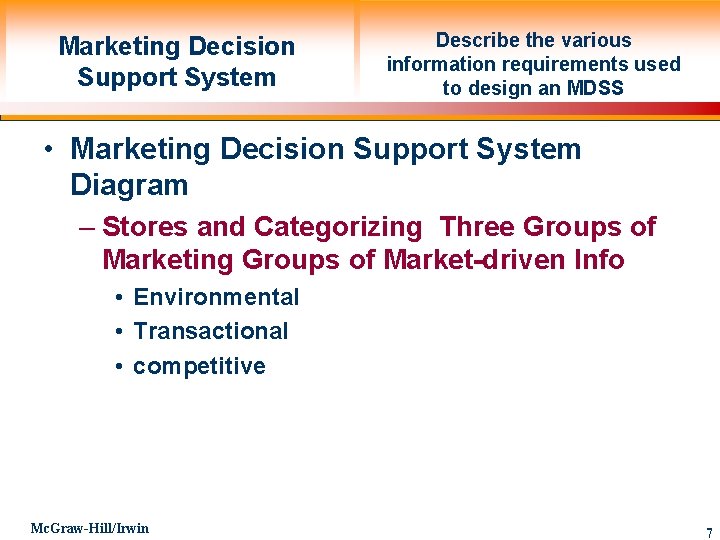 Marketing Decision Support System

Describe the various information requirements used to design an MDSS

• Marketing Decision Support System Diagram

– Stores and Categorizing Three Groups of Marketing Groups of Market-driven Info

• Environmental

• Transactional

• competitive

McGraw-Hill/Irwin

7